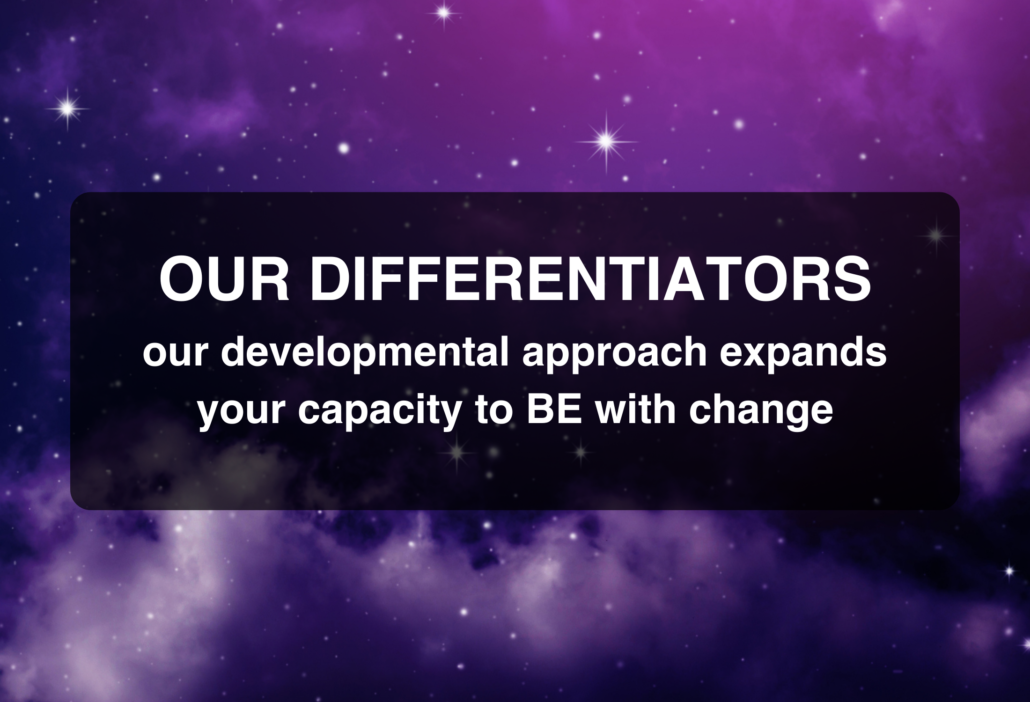 OUR DIFFERENTIATORS

our developmental approach expands your capacity to BE with change